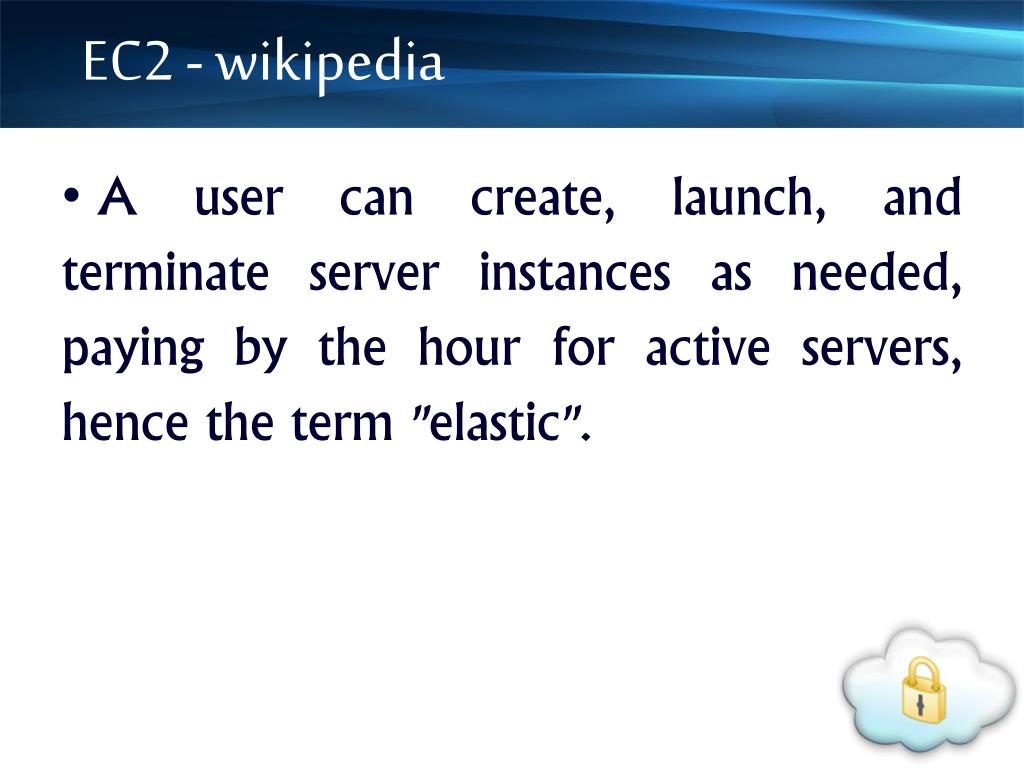 EC2 - wikipedia

• A user can create, launch, and terminate server instances as needed, paying by the hour for active servers, hence the term "elastic".